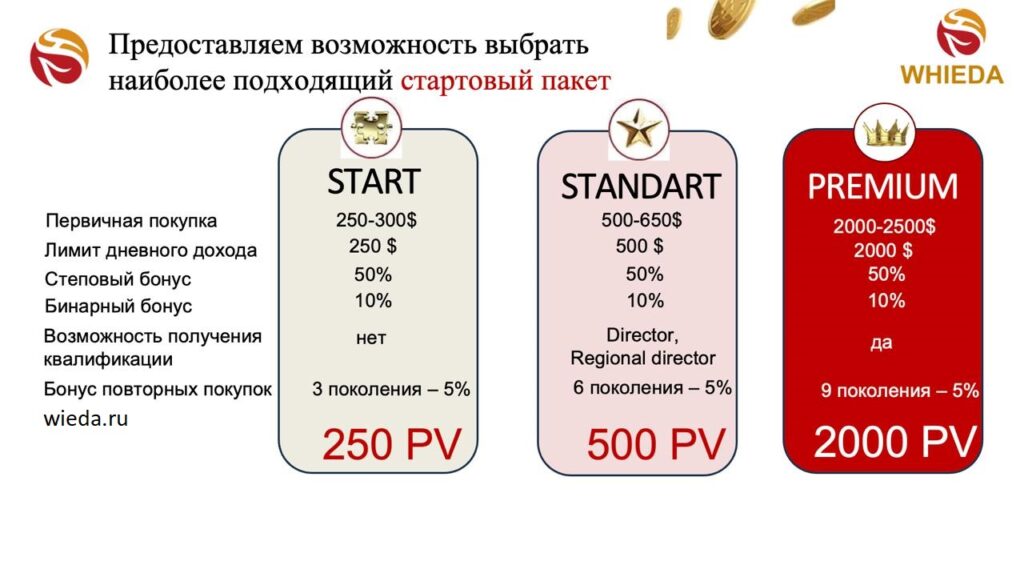 Предоставляем возможность выбрать наиболее подходящий стартовый пакет

WHIEDA

|  | START | STANDART | PREMIUM |
|---|---|---|---|
| Первичная покупка | 250-300$ | 500-650$ | 2000-2500$ |
| Лимит дневного дохода | 250 $ | 500 $ | 2000 $ |
| Степовый бонус | 50% | 50% | 50% |
| Бинарный бонус | 10% | 10% | 10% |
| Возможность получения квалификации | нет | Director, Regional director | да |
| Бонус повторных покупок | 3 поколения – 5% | 6 поколения – 5% | 9 поколения – 5% |
| wieda.ru | 250 PV | 500 PV | 2000 PV |